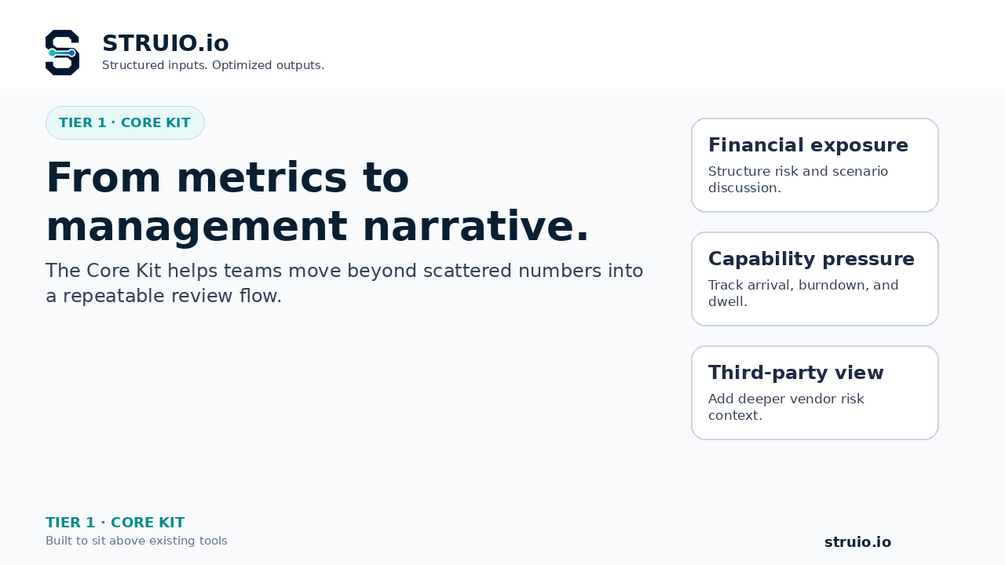 STRUIO.io
Structured inputs. Optimized outputs.

TIER 1 · CORE KIT

From metrics to management narrative.

The Core Kit helps teams move beyond scattered numbers into a repeatable review flow.

Financial exposure
Structure risk and scenario discussion.

Capability pressure
Track arrival, burndown, and dwell.

Third-party view
Add deeper vendor risk context.

TIER 1 · CORE KIT
Built to sit above existing tools

struio.io